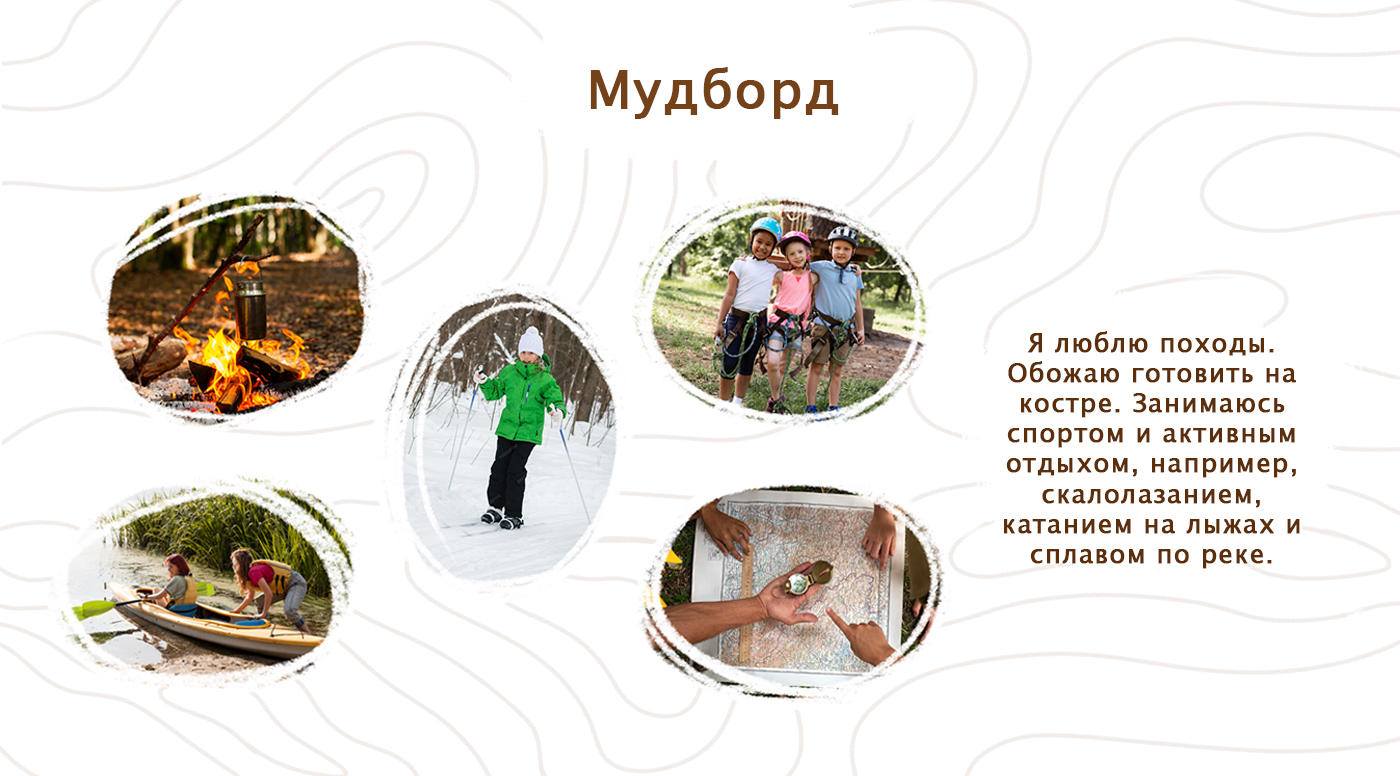 Мудборд

Я люблю походы. Обожаю готовить на костре. Занимаюсь спортом и активным отдыхом, например, скалолазанием, катанием на лыжах и сплавом по реке.